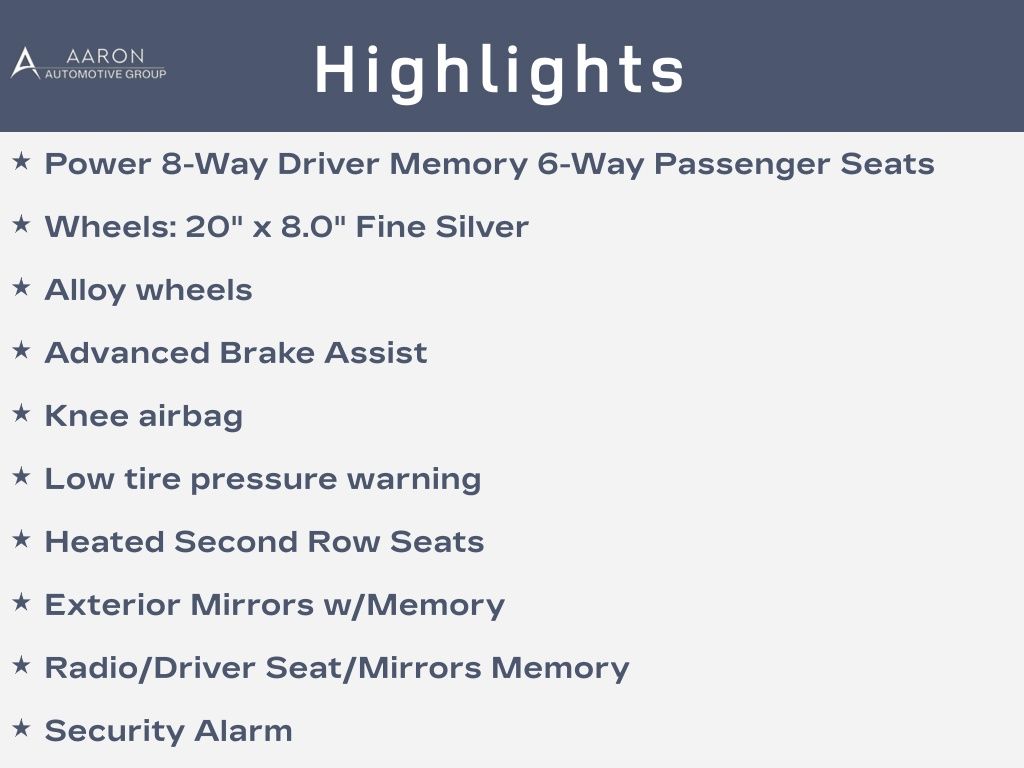 AARON
AUTOMOTIVE GROUP

Highlights

★ Power 8-Way Driver Memory 6-Way Passenger Seats
★ Wheels: 20" x 8.0" Fine Silver
★ Alloy wheels
★ Advanced Brake Assist
★ Knee airbag
★ Low tire pressure warning
★ Heated Second Row Seats
★ Exterior Mirrors w/Memory
★ Radio/Driver Seat/Mirrors Memory
★ Security Alarm